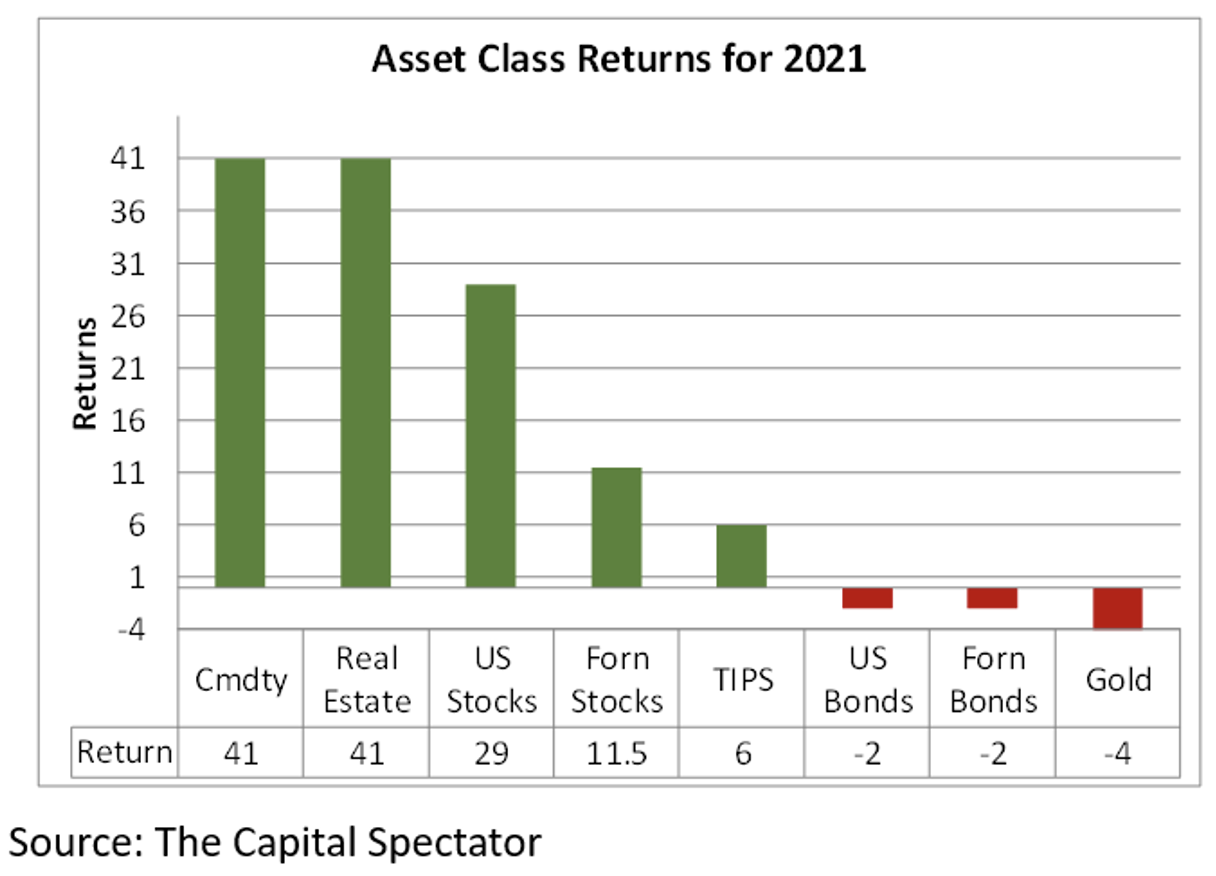 Asset Class Returns for 2021

Returns

41
36
31
26
21
16
11
6
1
-4

| | Cmdty | Real Estate | US Stocks | Forn Stocks | TIPS | US Bonds | Forn Bonds | Gold |
|---|---|---|---|---|---|---|---|---|
| Return | 41 | 41 | 29 | 11.5 | 6 | -2 | -2 | -4 |

Source: The Capital Spectator